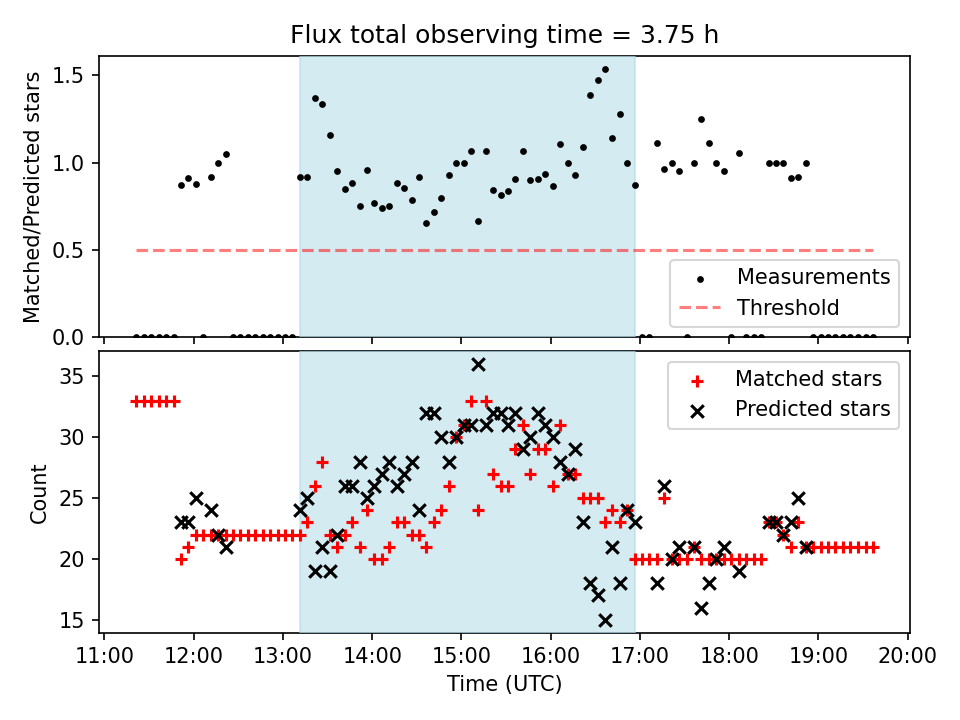 Flux total observing time = 3.75 h

Matched/Predicted stars

1.5
1.0
0.5
0.0

Measurements
Threshold

Count

35
30
25
20
15

Matched stars
Predicted stars

11:00 12:00 13:00 14:00 15:00 16:00 17:00 18:00 19:00 20:00

Time (UTC)